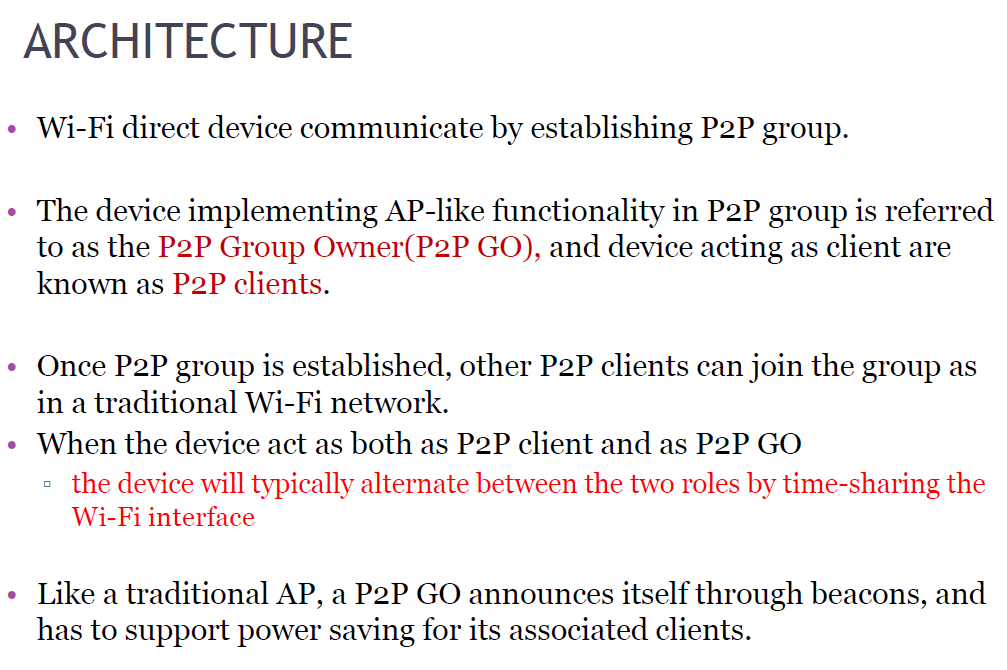 ARCHITECTURE

• Wi-Fi direct device communicate by establishing P2P group.

• The device implementing AP-like functionality in P2P group is referred to as the P2P Group Owner(P2P GO), and device acting as client are known as P2P clients.

• Once P2P group is established, other P2P clients can join the group as in a traditional Wi-Fi network.

• When the device act as both as P2P client and as P2P GO
 ▫ the device will typically alternate between the two roles by time-sharing the Wi-Fi interface

• Like a traditional AP, a P2P GO announces itself through beacons, and has to support power saving for its associated clients.